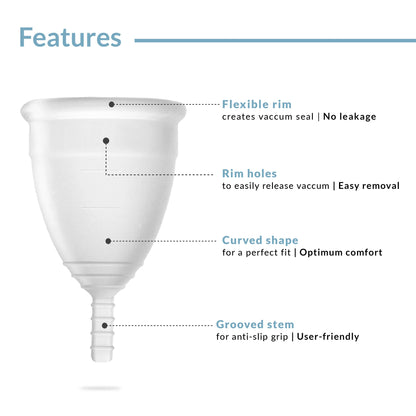 Features

Flexible rim
creates vaccum seal | No leakage

Rim holes
to easily release vaccum | Easy removal

Curved shape
for a perfect fit | Optimum comfort

Grooved stem
for anti-slip grip | User-friendly